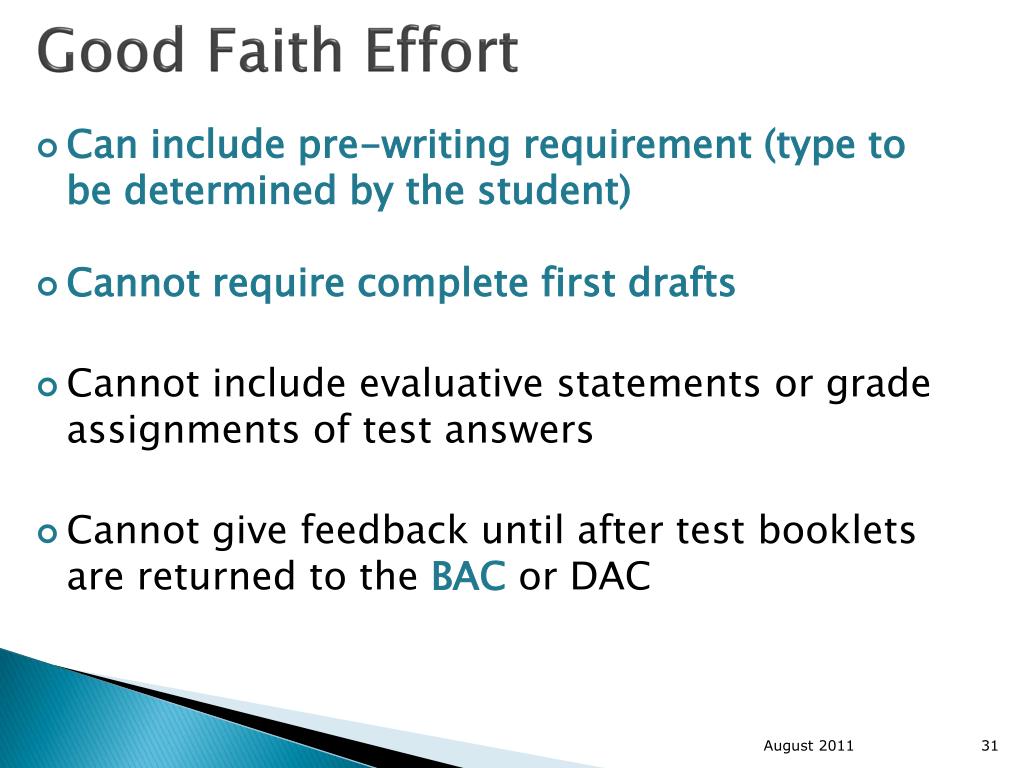 Good Faith Effort

Can include pre-writing requirement (type to be determined by the student)

Cannot require complete first drafts

Cannot include evaluative statements or grade assignments of test answers

Cannot give feedback until after test booklets are returned to the BAC or DAC

August 2011

31